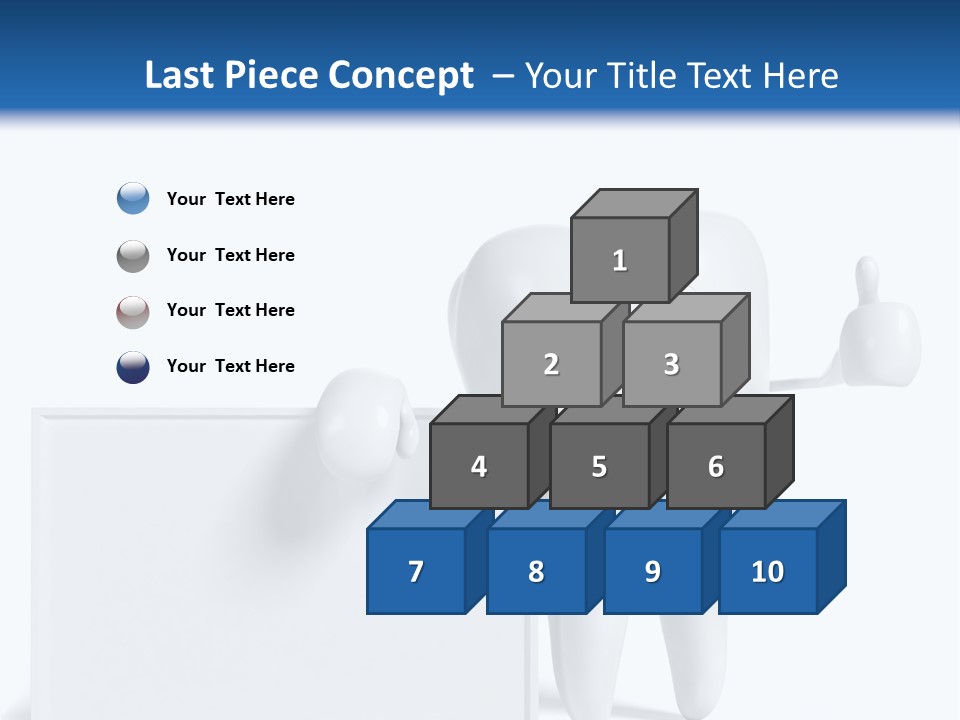 Last Piece Concept – Your Title Text Here

Your Text Here

Your Text Here

Your Text Here

Your Text Here

1

2

3

4

5

6

7

8

9

10